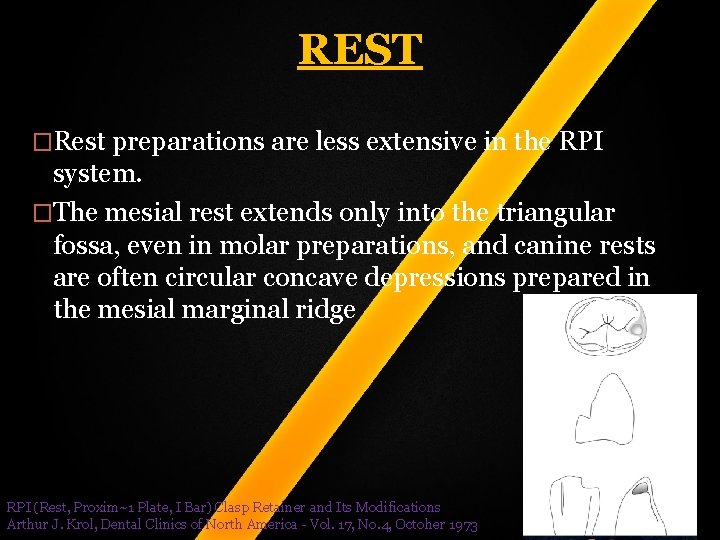 REST

□Rest preparations are less extensive in the RPI system.

□The mesial rest extends only into the triangular fossa, even in molar preparations, and canine rests are often circular concave depressions prepared in the mesial marginal ridge

RPI (Rest, Proxim~1 Plate, I Bar) Clasp Retainer and Its Modifications
Arthur J. Krol, Dental Clinics of North America - Vol. 17, No.4, Octoher 1973